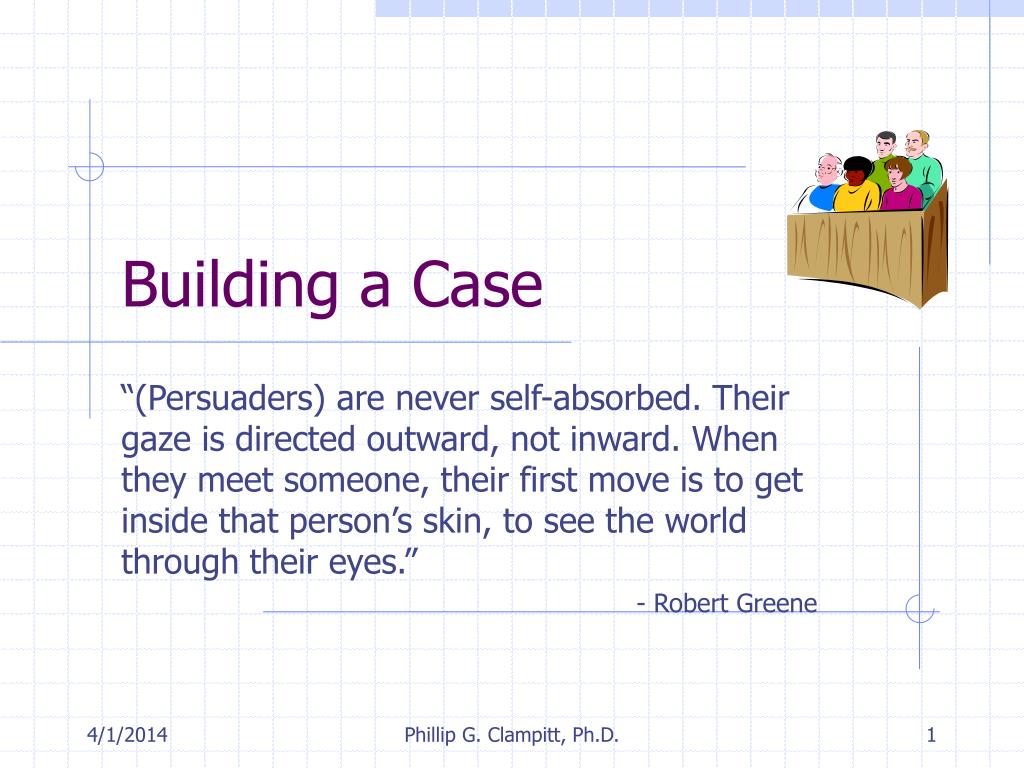 Building a Case

“(Persuaders) are never self-absorbed. Their gaze is directed outward, not inward. When they meet someone, their first move is to get inside that person’s skin, to see the world through their eyes.”

- Robert Greene

4/1/2014

Phillip G. Clampitt, Ph.D.

1